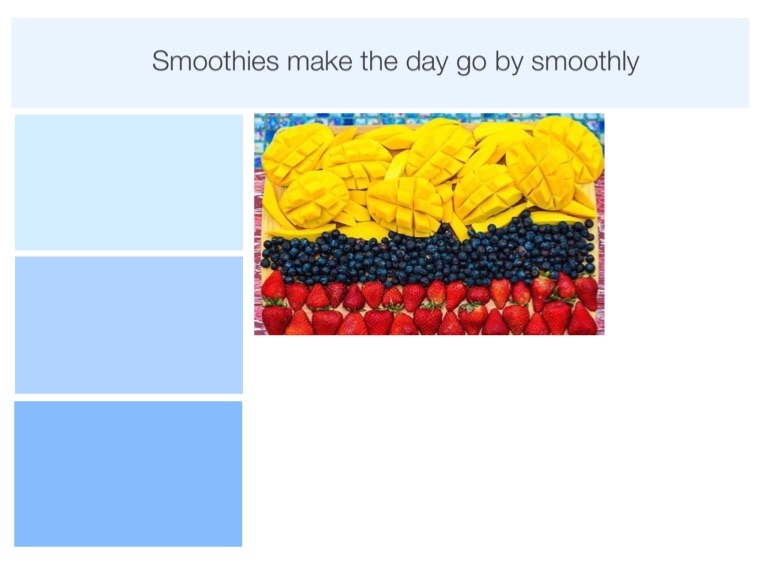 Smoothies make the day go by smoothly